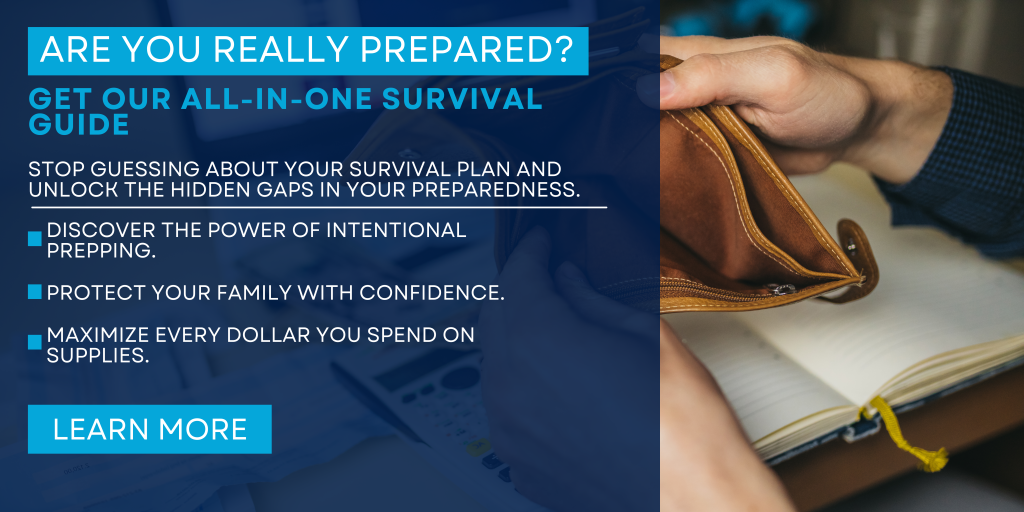 ARE YOU REALLY PREPARED?

GET OUR ALL-IN-ONE SURVIVAL GUIDE

STOP GUESSING ABOUT YOUR SURVIVAL PLAN AND UNLOCK THE HIDDEN GAPS IN YOUR PREPAREDNESS.

DISCOVER THE POWER OF INTENTIONAL PREPPING.

PROTECT YOUR FAMILY WITH CONFIDENCE.

MAXIMIZE EVERY DOLLAR YOU SPEND ON SUPPLIES.

LEARN MORE